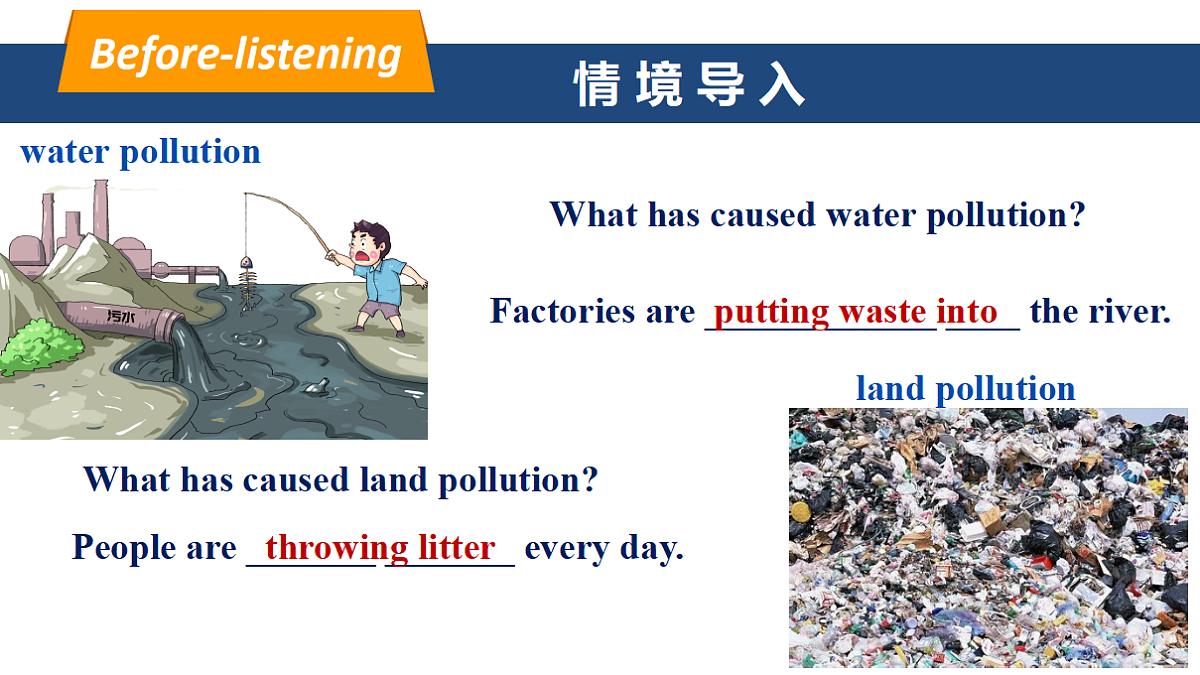 Before-listening

情境导入

water pollution

污水

What has caused water pollution?

Factories are putting waste into the river.

land pollution

What has caused land pollution?

People are throwing litter every day.